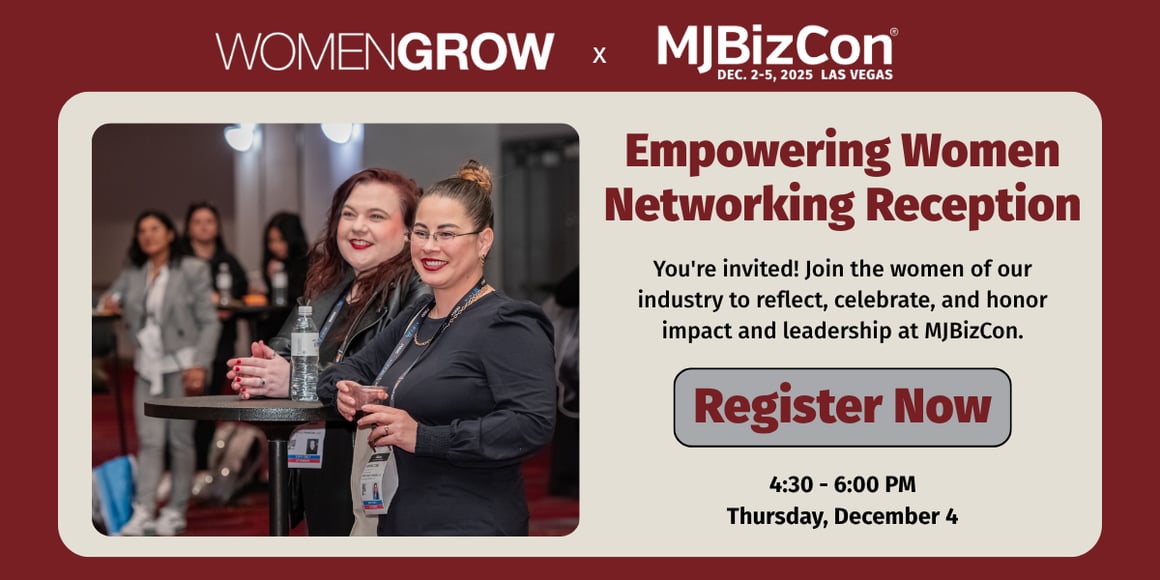 WOMENGROW x MJBizCon®
DEC. 2-5, 2025 LAS VEGAS

Empowering Women Networking Reception

You're invited! Join the women of our industry to reflect, celebrate, and honor impact and leadership at MJBizCon.

Register Now

4:30 - 6:00 PM
Thursday, December 4